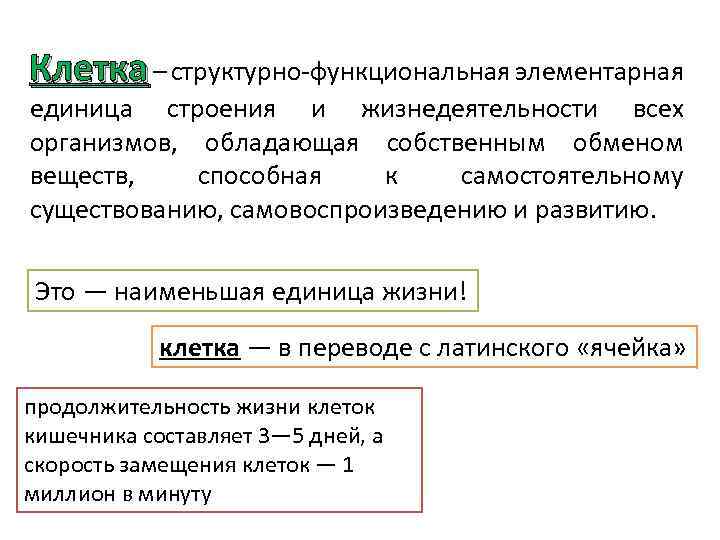 Клетка – структурно-функциональная элементарная единица строения и жизнедеятельности всех организмов, обладающая собственным обменом веществ, способная к самостоятельному существованию, самовоспроизведению и развитию.

Это — наименьшая единица жизни!

клетка — в переводе с латинского «ячейка»

продолжительность жизни клеток кишечника составляет 3—5 дней, а скорость замещения клеток — 1 миллион в минуту